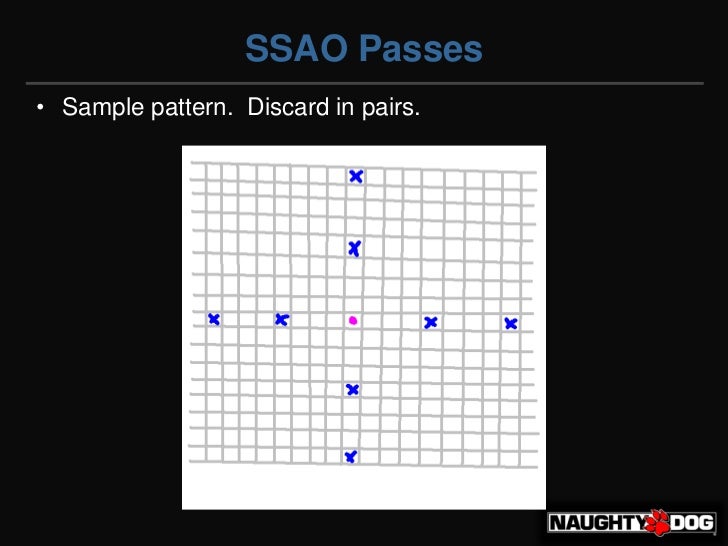 SSAO Passes

• Sample pattern. Discard in pairs.

NAUGHTY DOG